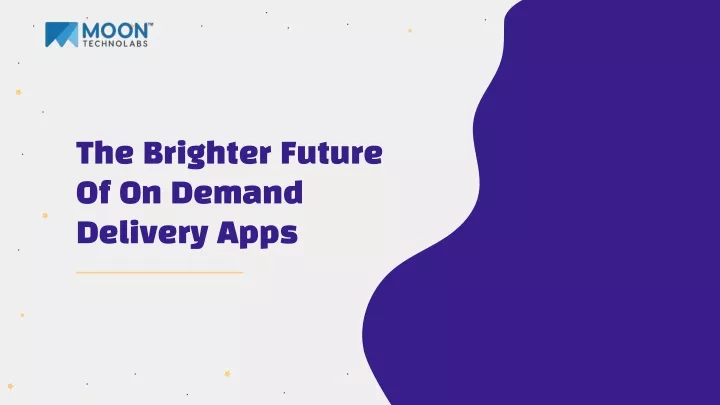 MOON™
TECHNOLABS

The Brighter Future Of On Demand Delivery Apps